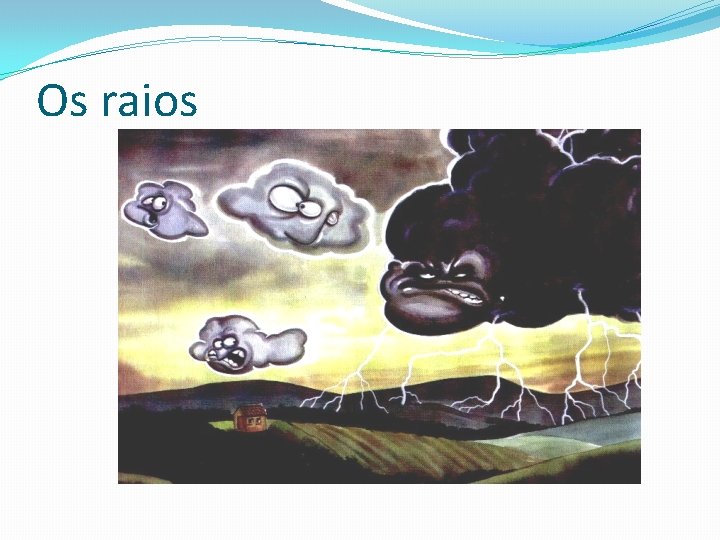 Os raios